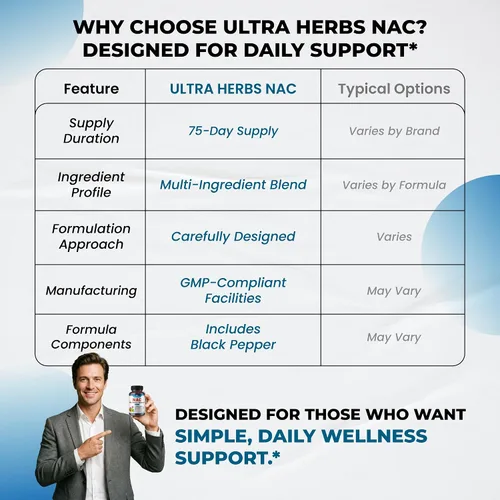 WHY CHOOSE ULTRA HERBS NAC?
DESIGNED FOR DAILY SUPPORT*

| Feature | ULTRA HERBS NAC | Typical Options |
|---|---|---|
| Supply Duration | 75-Day Supply | Varies by Brand |
| Ingredient Profile | Multi-Ingredient Blend | Varies by Formula |
| Formulation Approach | Carefully Designed | Varies |
| Manufacturing | GMP-Compliant Facilities | May Vary |
| Formula Components | Includes Black Pepper | May Vary |

NAC

DESIGNED FOR THOSE WHO WANT SIMPLE, DAILY WELLNESS SUPPORT.*